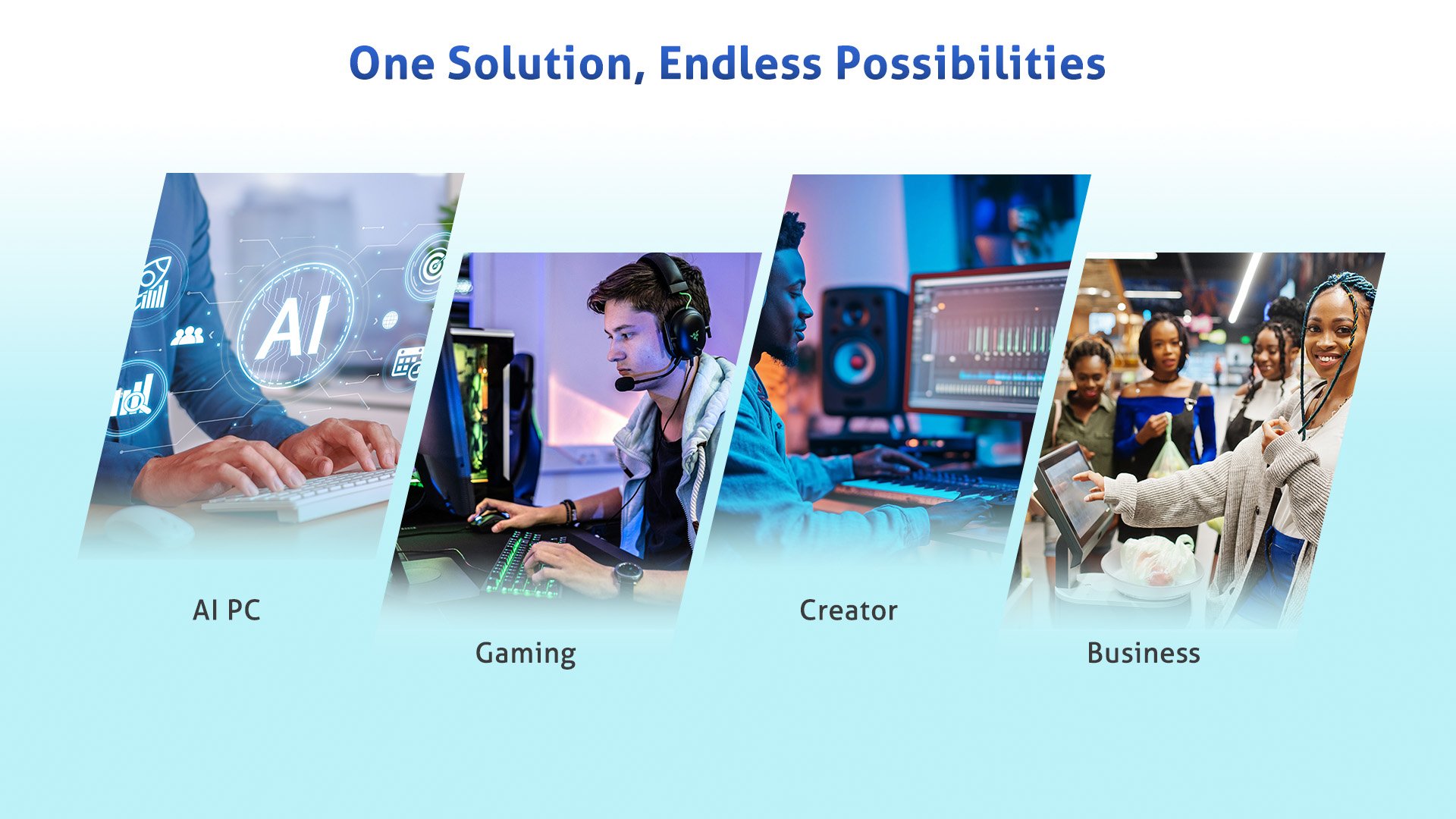 One Solution, Endless Possibilities

AI

AI PC

Gaming

Creator

Business